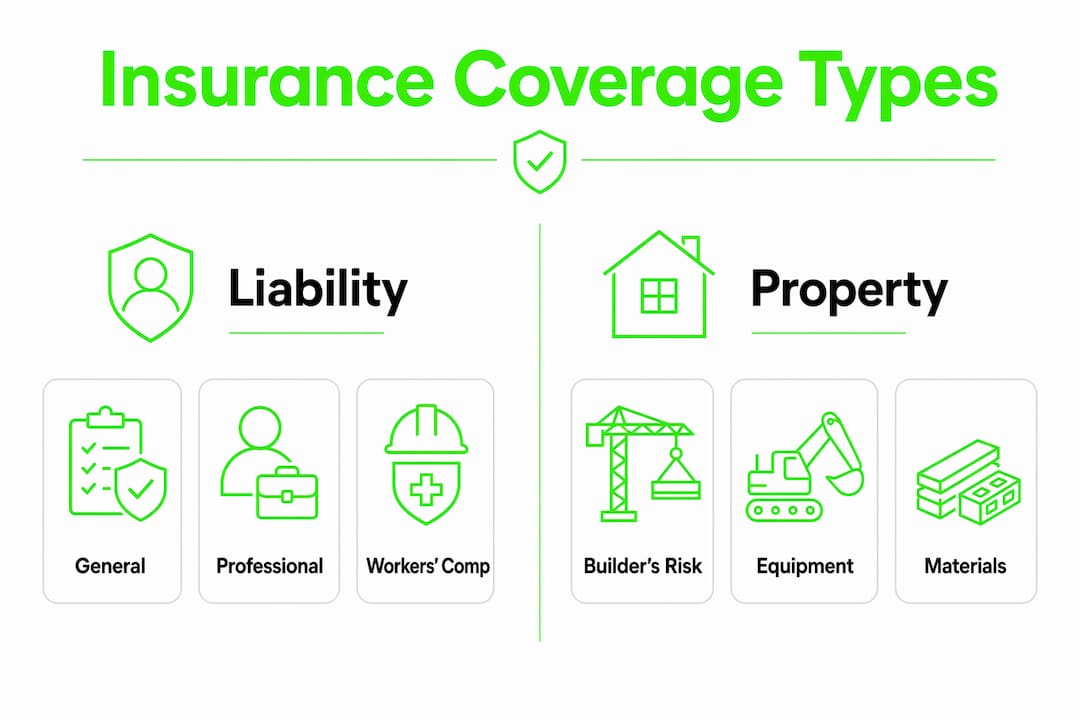 Insurance Coverage Types

Liability

General

Professional

Workers' Comp

Property

Builder's Risk

Equipment

Materials